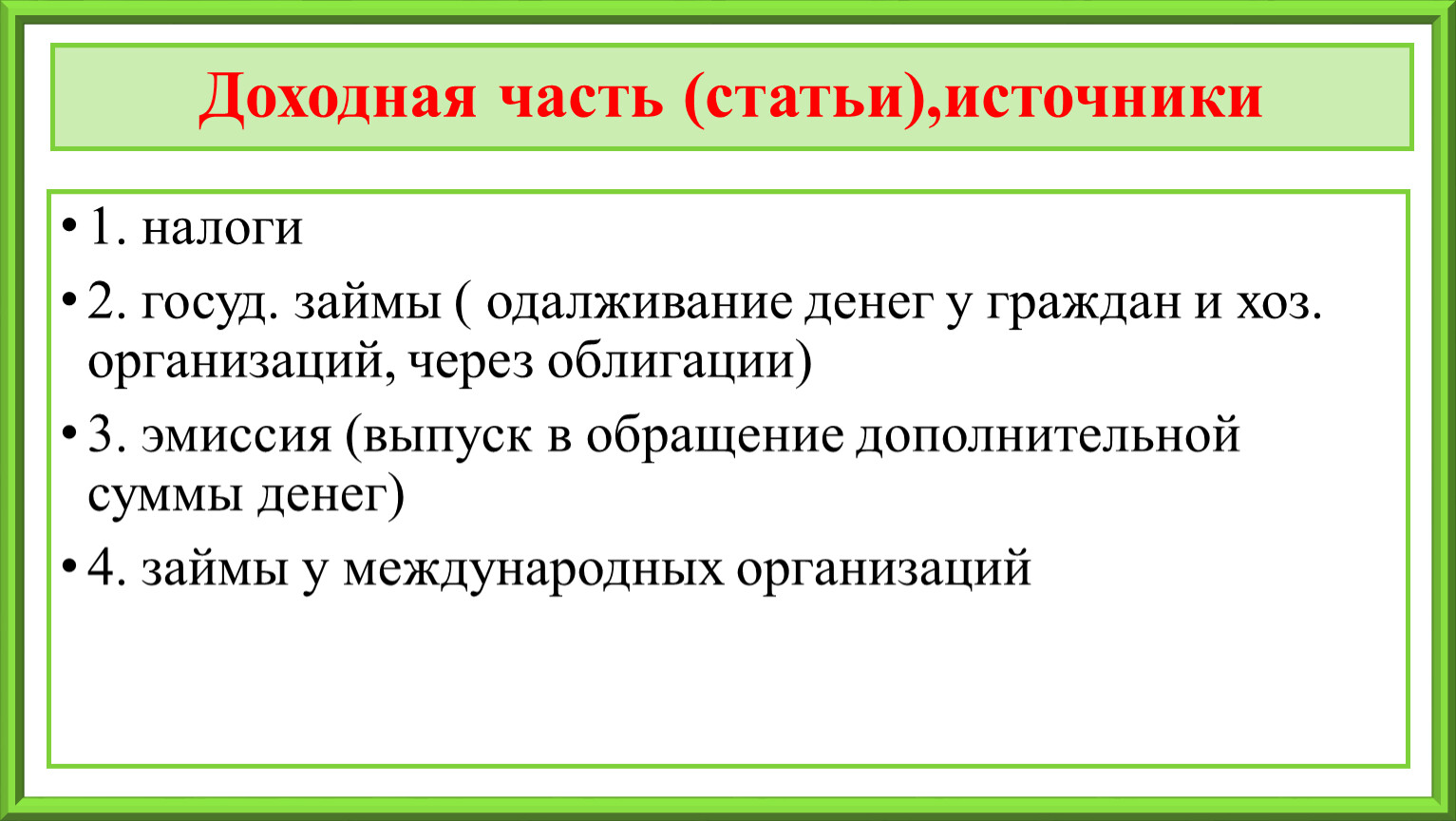 Доходная часть (статьи),источники

• 1. налоги
• 2. госуд. займы ( одалживание денег у граждан и хоз. организаций, через облигации)
• 3. эмиссия (выпуск в обращение дополнительной суммы денег)
• 4. займы у международных организаций